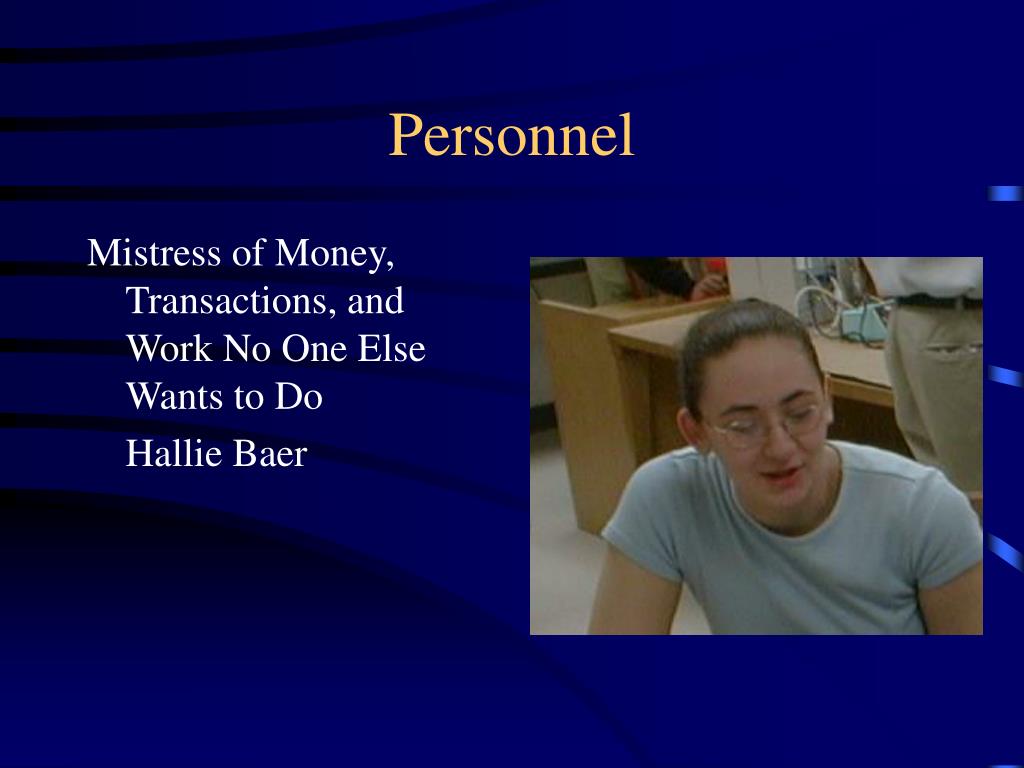 Personnel

Mistress of Money, Transactions, and Work No One Else Wants to Do

Hallie Baer